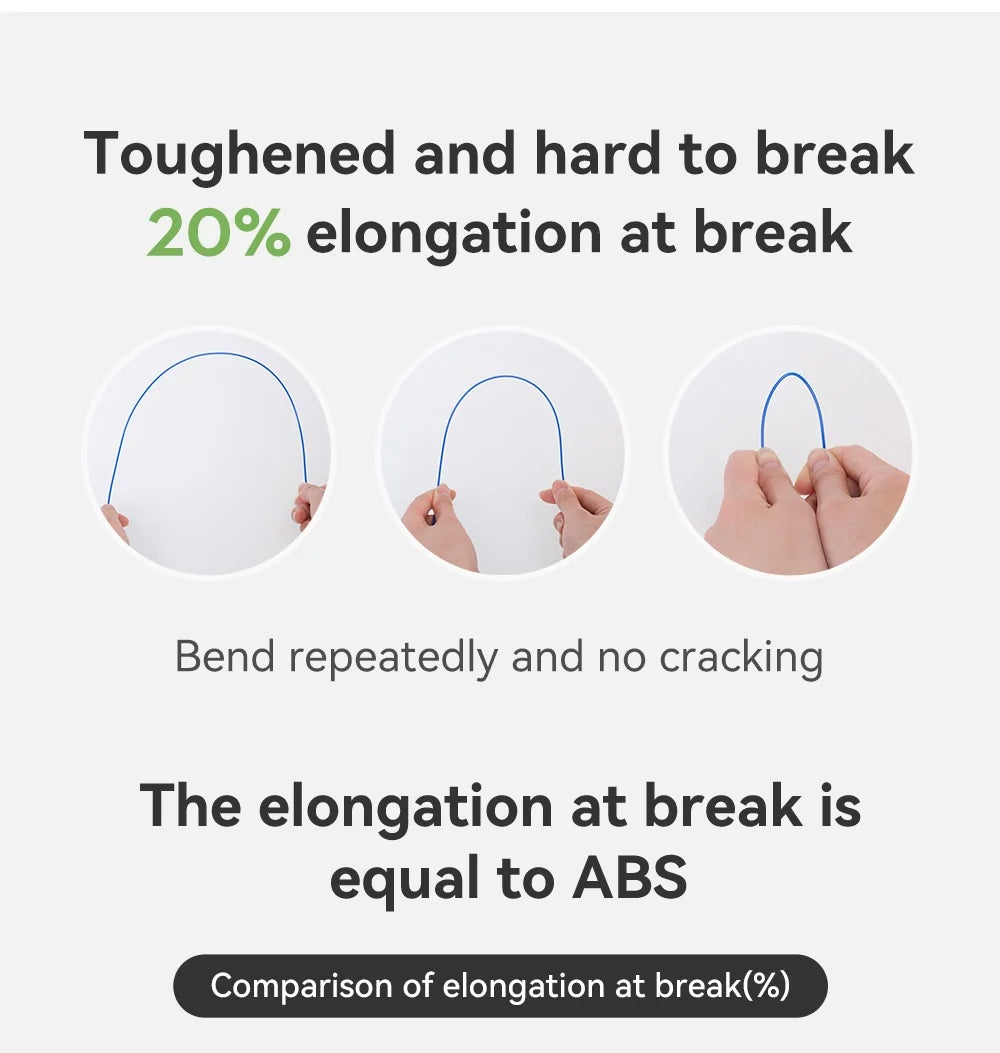 Toughened and hard to break
20% elongation at break

Bend repeatedly and no cracking

The elongation at break is equal to ABS

Comparison of elongation at break(%)